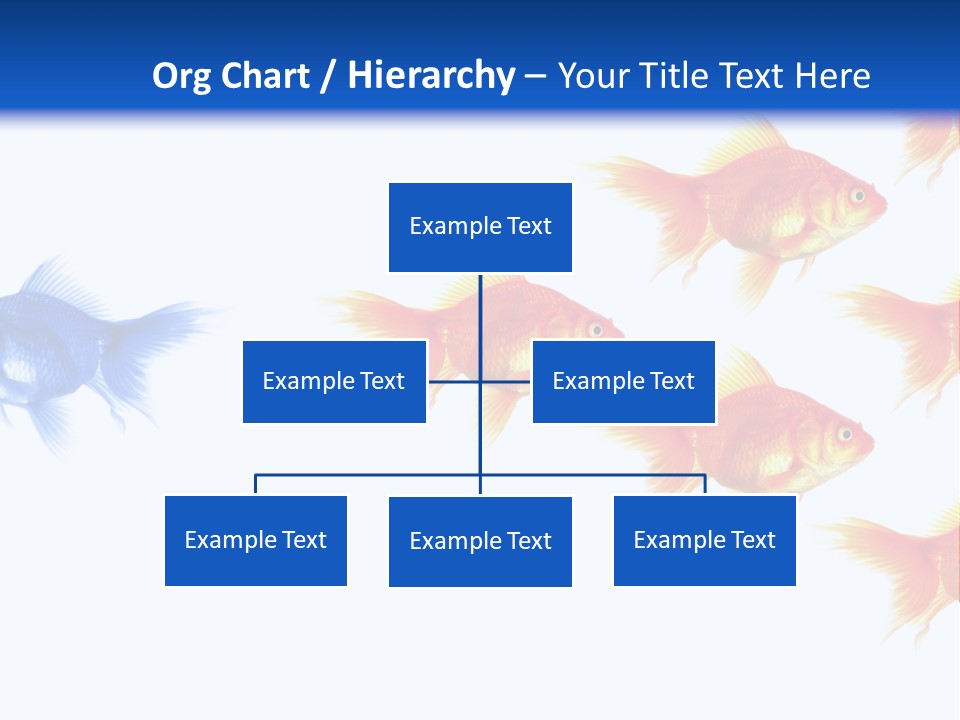 Org Chart / Hierarchy – Your Title Text Here

Example Text

Example Text

Example Text

Example Text

Example Text

Example Text